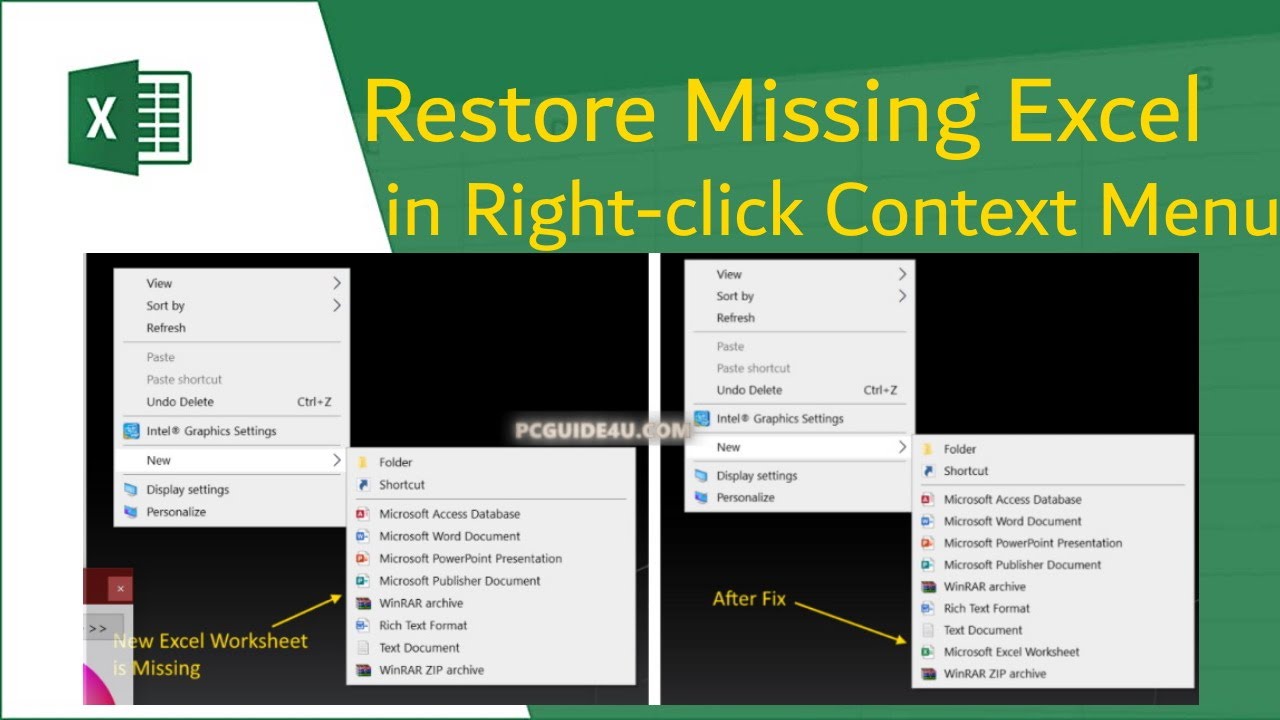 X

Restore Missing Excel in Right-click Context Menu

View
Sort by
Refresh
Paste
Paste shortcut
Undo Delete Ctrl+Z
Intel® Graphics Settings
New
Display settings
Personalize

Folder
Shortcut
Microsoft Access Database
Microsoft Word Document
Microsoft PowerPoint Presentation
Microsoft Publisher Document
WinRAR archive
Rich Text Format
Text Document
WinRAR ZIP archive

×
>>
New Excel Worksheet is Missing

PCGUIDE4U.COM

View
Sort by
Refresh
Paste
Paste shortcut
Undo Delete Ctrl+Z
Intel® Graphics Settings
New
Display settings
Personalize

Folder
Shortcut
Microsoft Access Database
Microsoft Word Document
Microsoft PowerPoint Presentation
Microsoft Publisher Document
WinRAR archive
Rich Text Format
Text Document
Microsoft Excel Worksheet
WinRAR ZIP archive

After Fix